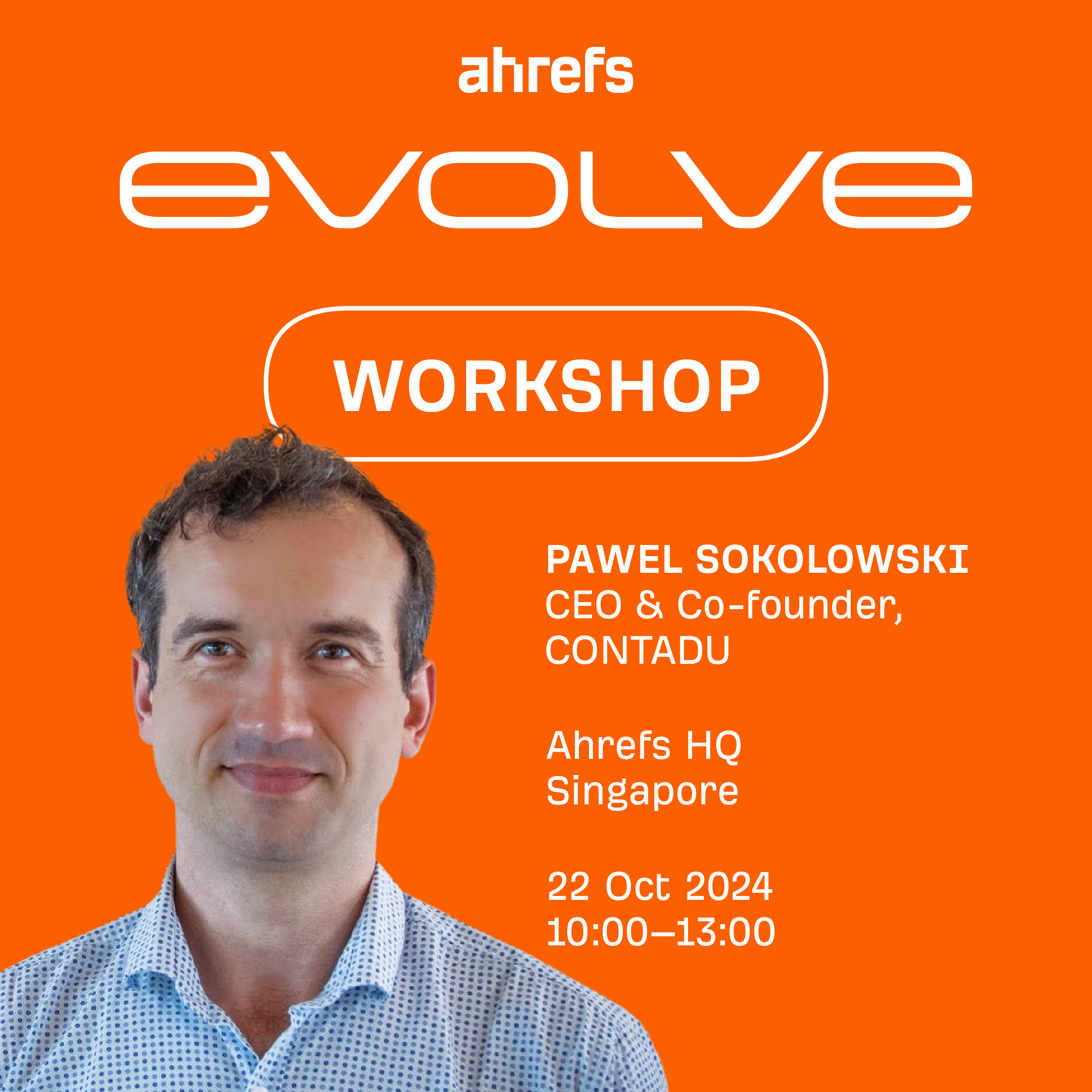 ahrefs

evolve

WORKSHOP

PAWEL SOKOLOWSKI
CEO & Co-founder, CONTADU

Ahrefs HQ
Singapore

22 Oct 2024
10:00–13:00